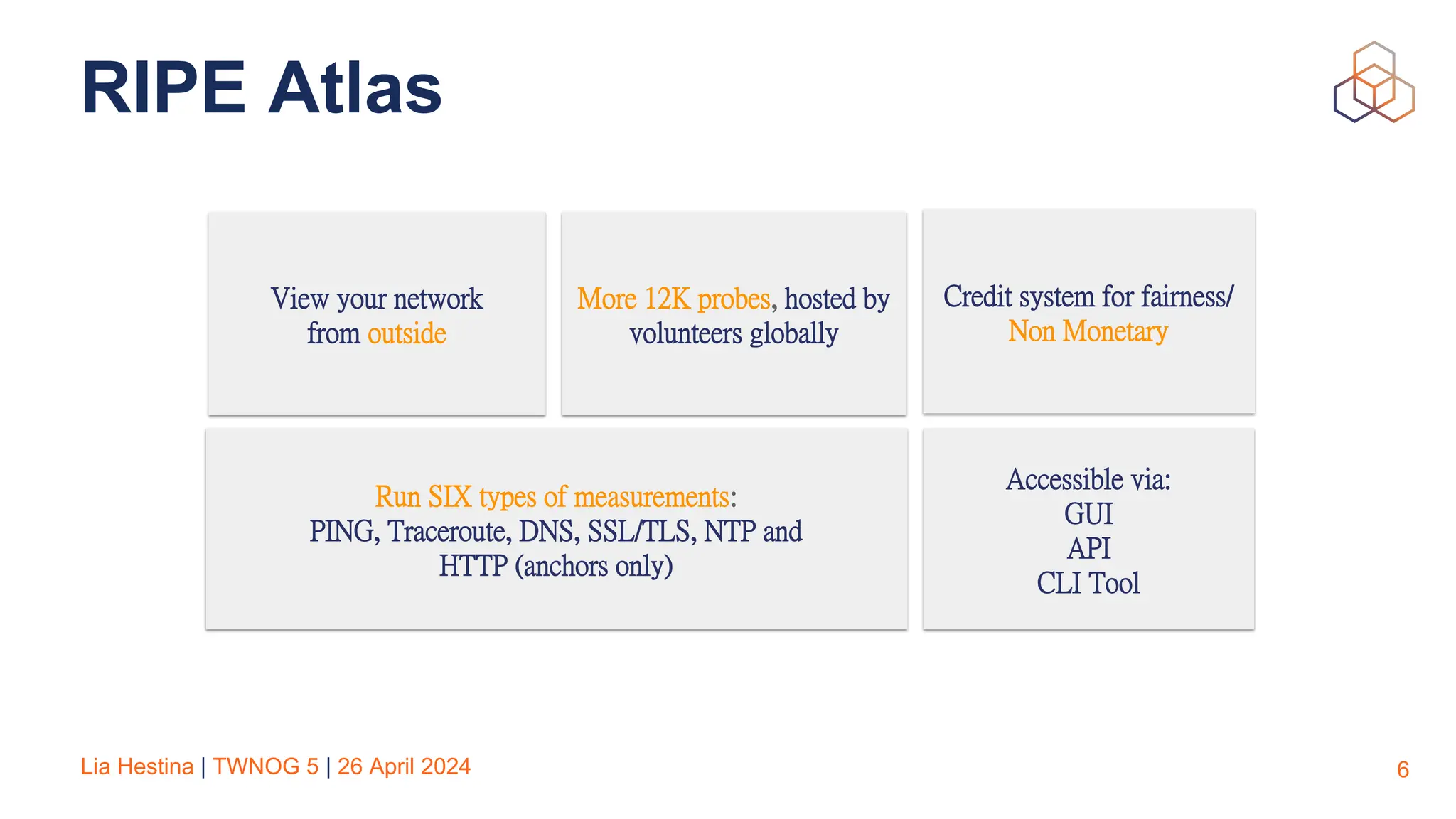 RIPE Atlas

View your network from outside

More 12K probes, hosted by volunteers globally

Credit system for fairness/ Non Monetary

Run SIX types of measurements: PING, Traceroute, DNS, SSL/TLS, NTP and HTTP (anchors only)

Accessible via:
GUI
API
CLI Tool

Lia Hestina | TWNOG 5 | 26 April 2024

6